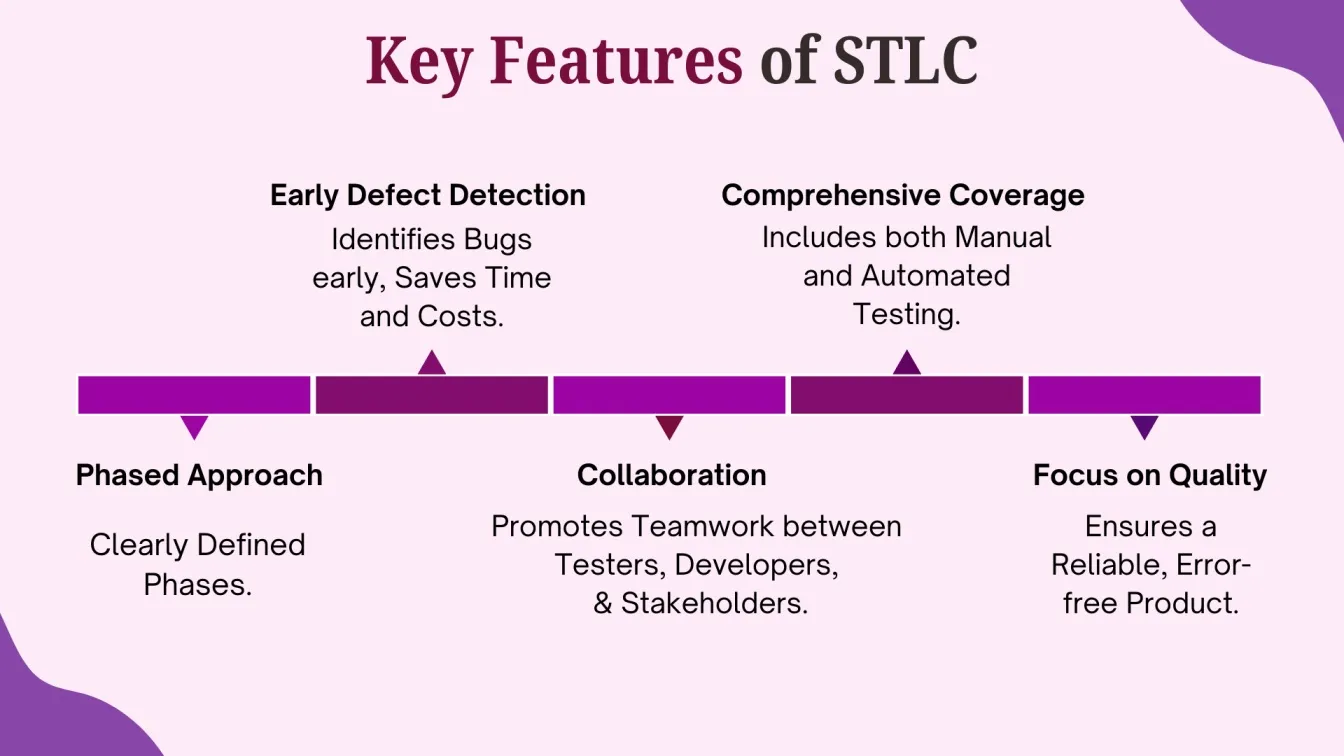 Key Features of STLC

Early Defect Detection
Identifies Bugs early, Saves Time and Costs.

Comprehensive Coverage
Includes both Manual and Automated Testing.

Phased Approach
Clearly Defined Phases.

Collaboration
Promotes Teamwork between Testers, Developers, & Stakeholders.

Focus on Quality
Ensures a Reliable, Error-free Product.